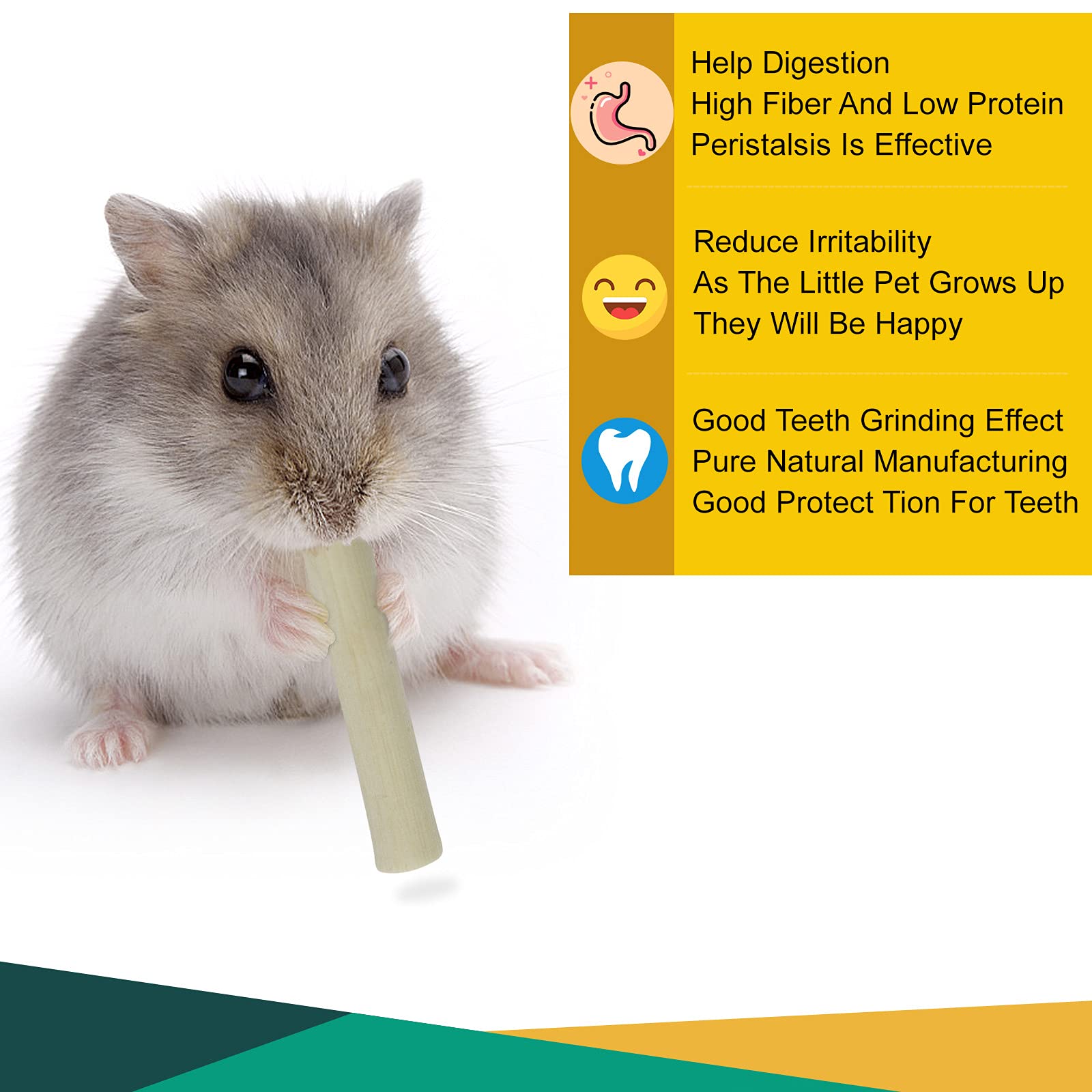 Help Digestion
High Fiber And Low Protein
Peristalsis Is Effective

Reduce Irritability
As The Little Pet Grows Up
They Will Be Happy

Good Teeth Grinding Effect
Pure Natural Manufacturing
Good Protect Tion For Teeth